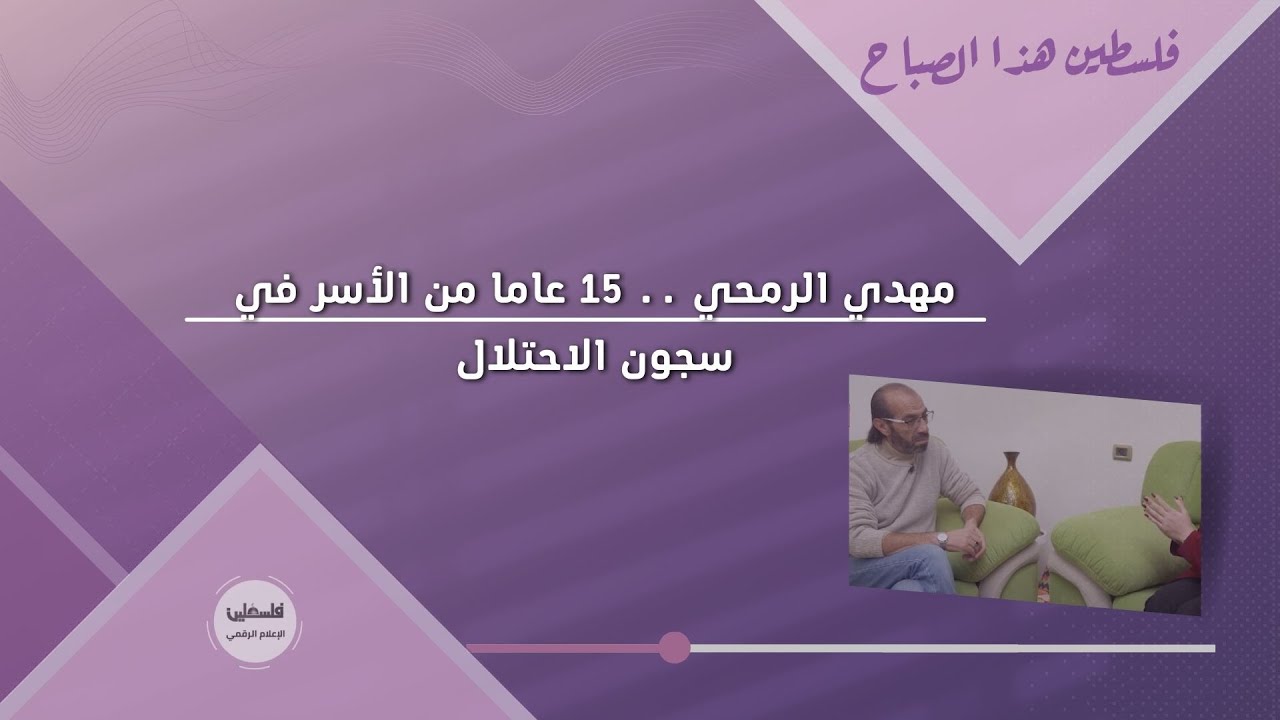 فلسطين هذا الصباح

مهدي الرمحي .. 15 عاما من الأسر في سجون الاحتلال

فلسطين
الإعلام الرقمي